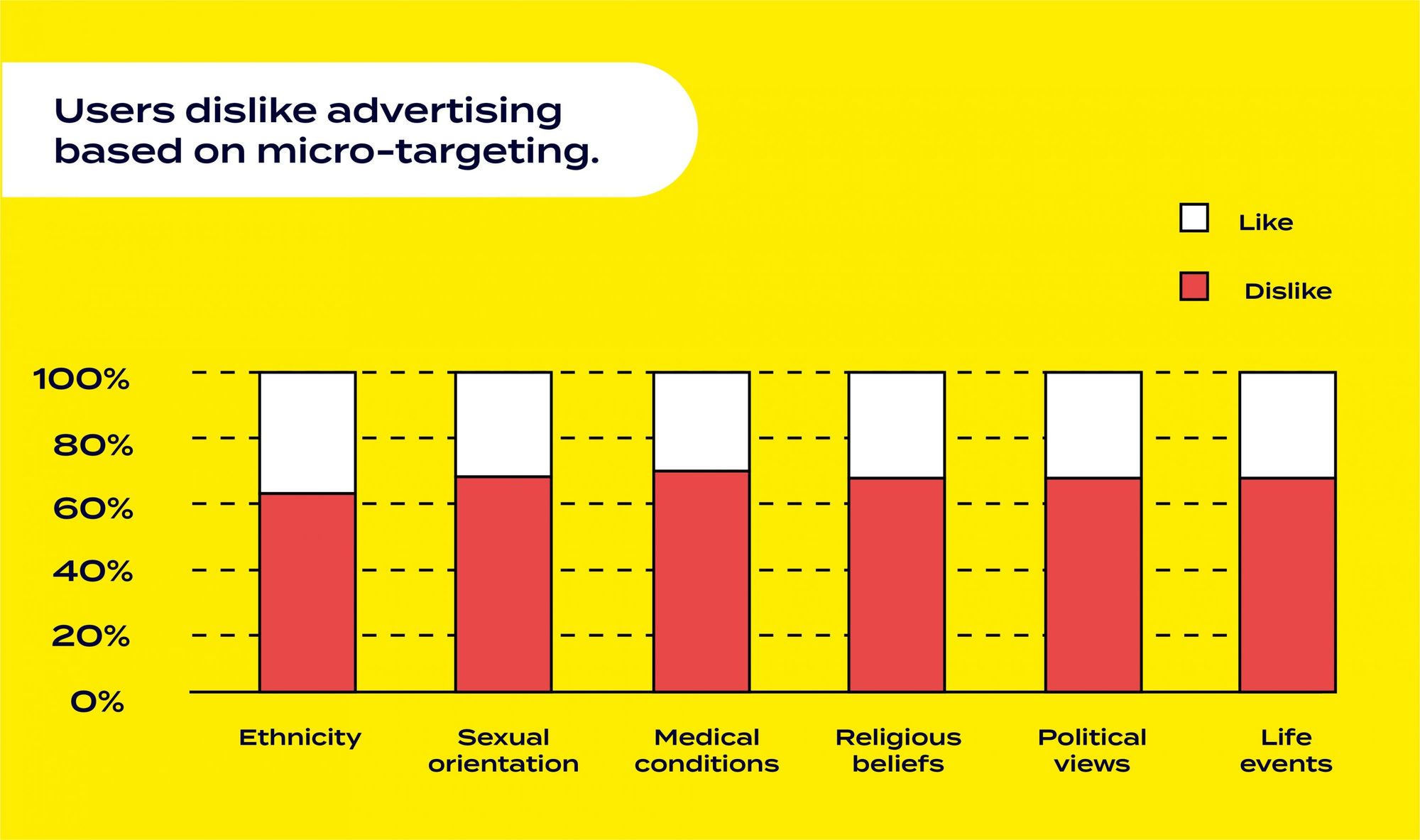 Users dislike advertising based on micro-targeting.

Like

Dislike

100%
80%
60%
40%
20%
0%

Ethnicity

Sexual orientation

Medical conditions

Religious beliefs

Political views

Life events